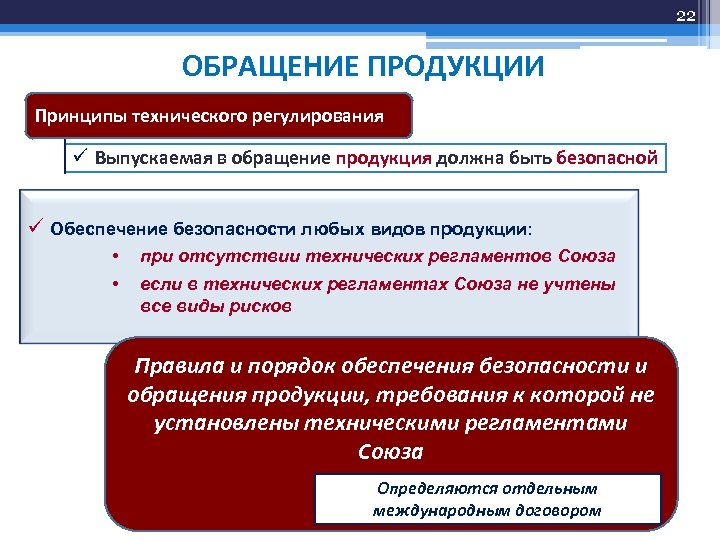 22

ОБРАЩЕНИЕ ПРОДУКЦИИ

Принципы технического регулирования

✓ Выпускаемая в обращение продукция должна быть безопасной

✓ Обеспечение безопасности любых видов продукции:

• при отсутствии технических регламентов Союза

• если в технических регламентах Союза не учтены все виды рисков

Правила и порядок обеспечения безопасности и обращения продукции, требования к которой не установлены техническими регламентами Союза

Определяются отдельным международным договором